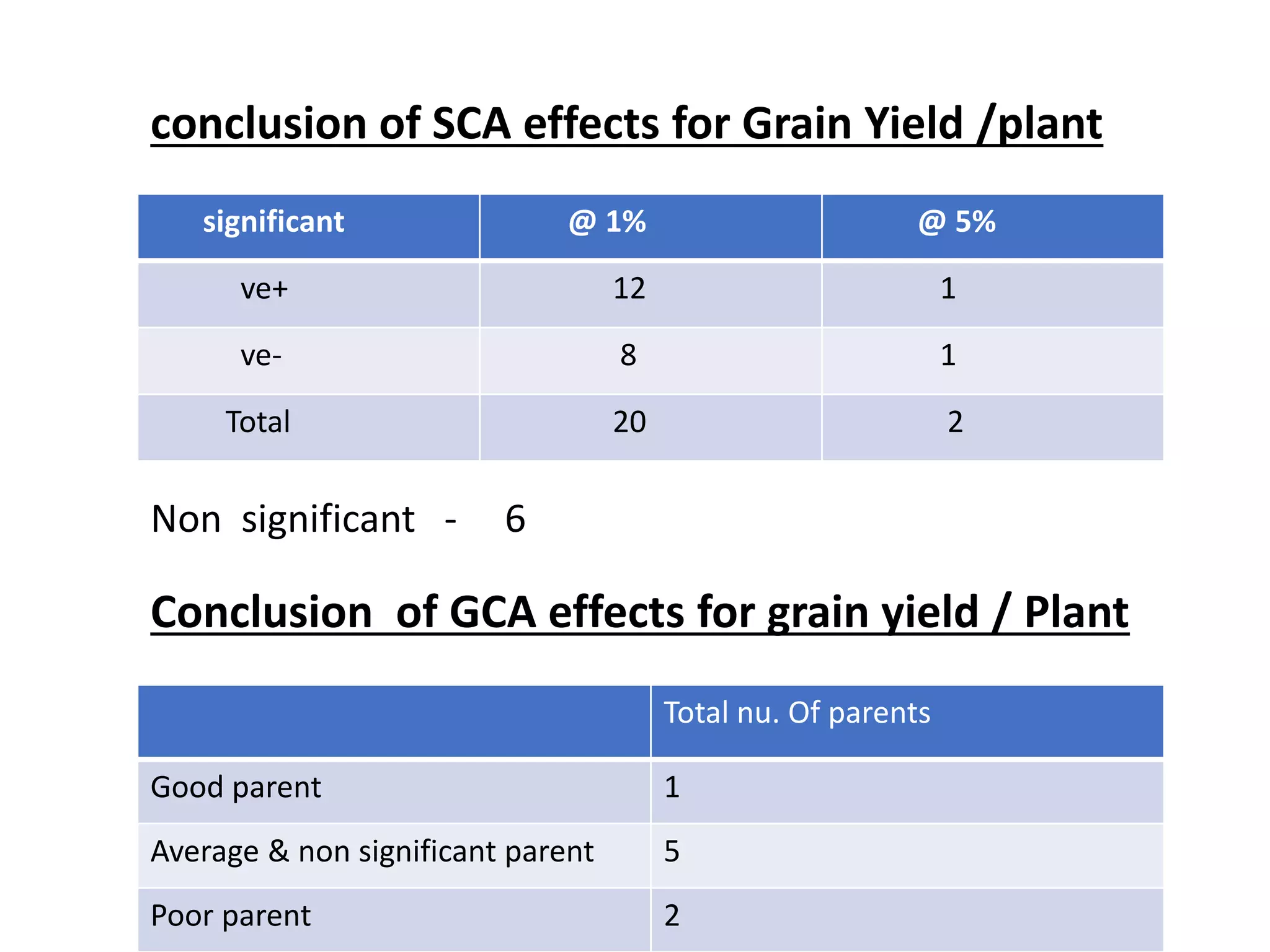 conclusion of SCA effects for Grain Yield /plant

| significant | @ 1% | @ 5% |
|---|---|---|
| ve+ | 12 | 1 |
| ve- | 8 | 1 |
| Total | 20 | 2 |

Non significant - 6

Conclusion of GCA effects for grain yield / Plant

| | Total nu. Of parents |
|---|---|
| Good parent | 1 |
| Average & non significant parent | 5 |
| Poor parent | 2 |